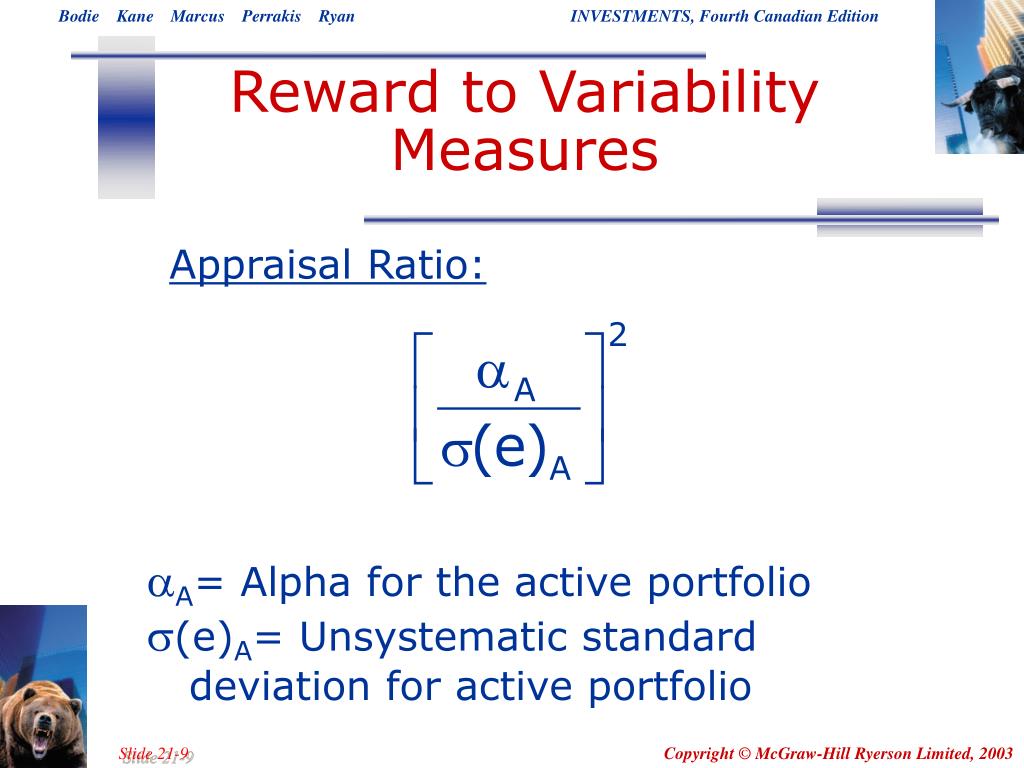 Bodie Kane Marcus Perrakis Ryan

INVESTMENTS, Fourth Canadian Edition

Reward to Variability Measures

Appraisal Ratio:

$\left[\frac{\alpha_A}{\sigma(e)_A}\right]^2$

$\alpha_A$= Alpha for the active portfolio

$\sigma(e)_A$= Unsystematic standard deviation for active portfolio

Slide 21-9

Copyright © McGraw-Hill Ryerson Limited, 2003